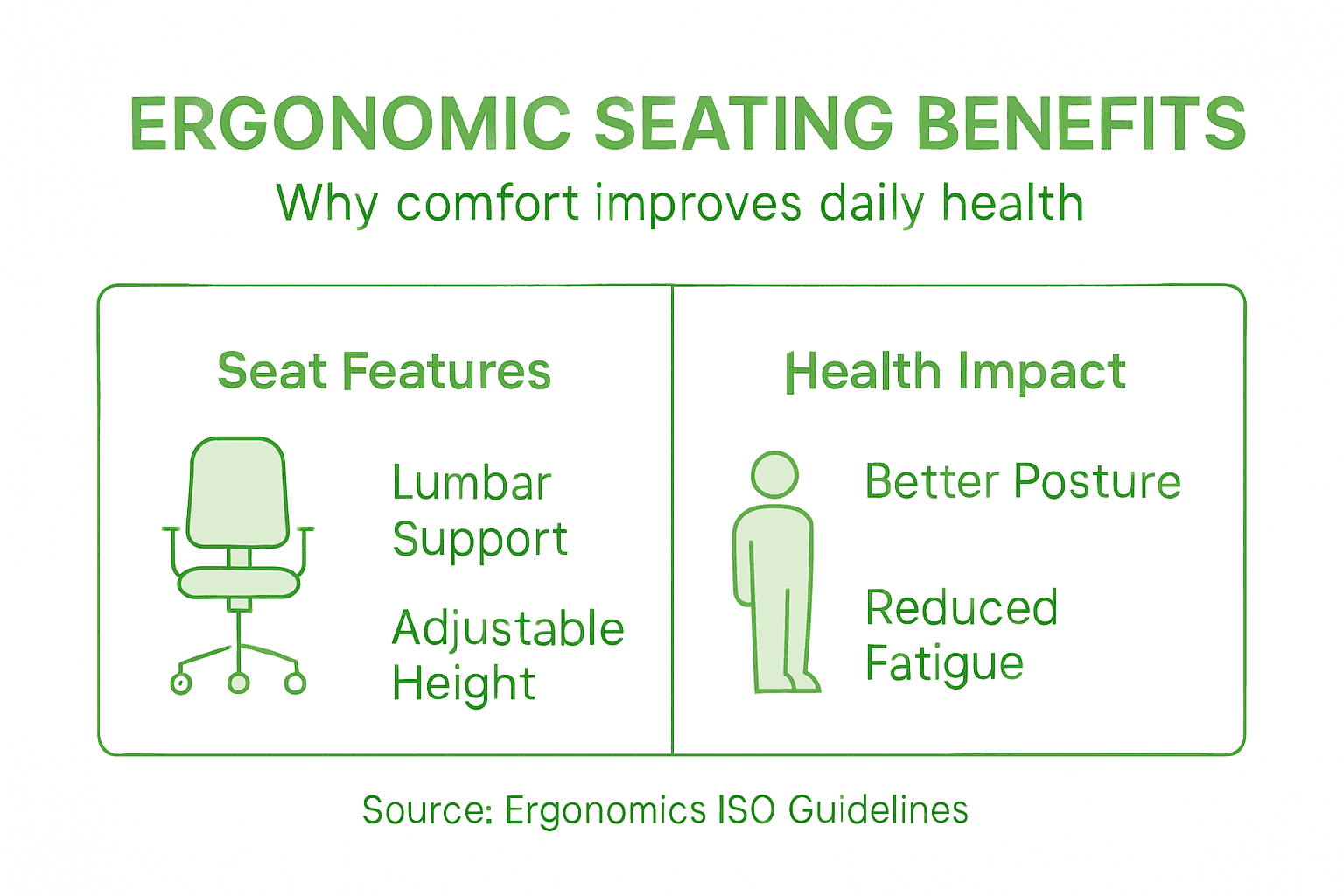 ERGONOMIC SEATING BENEFITS

Why comfort improves daily health

Seat Features

Lumbar Support

Adjustable Height

Health Impact

Better Posture

Reduced Fatigue

Source: Ergonomics ISO Guidelines